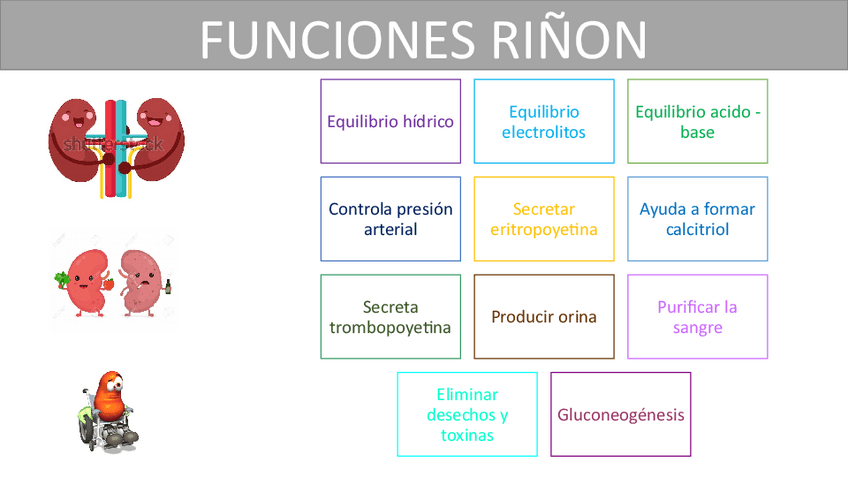 FUNCIONES RIÑON

shutterstock

Equilibrio hídrico

Equilibrio electrolitos

Equilibrio acido - base

Controla presión arterial

Secretar eritropoyetina

Ayuda a formar calcitriol

Secreta trombopoyetina

Producir orina

Purificar la sangre

Eliminar desechos y toxinas

Gluconeogénesis